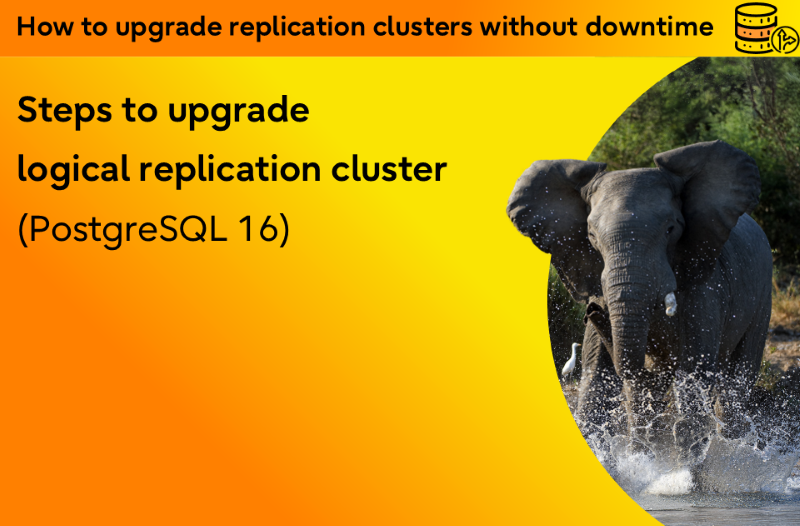 How to upgrade replication clusters without downtime

Steps to upgrade logical replication cluster (PostgreSQL 16)